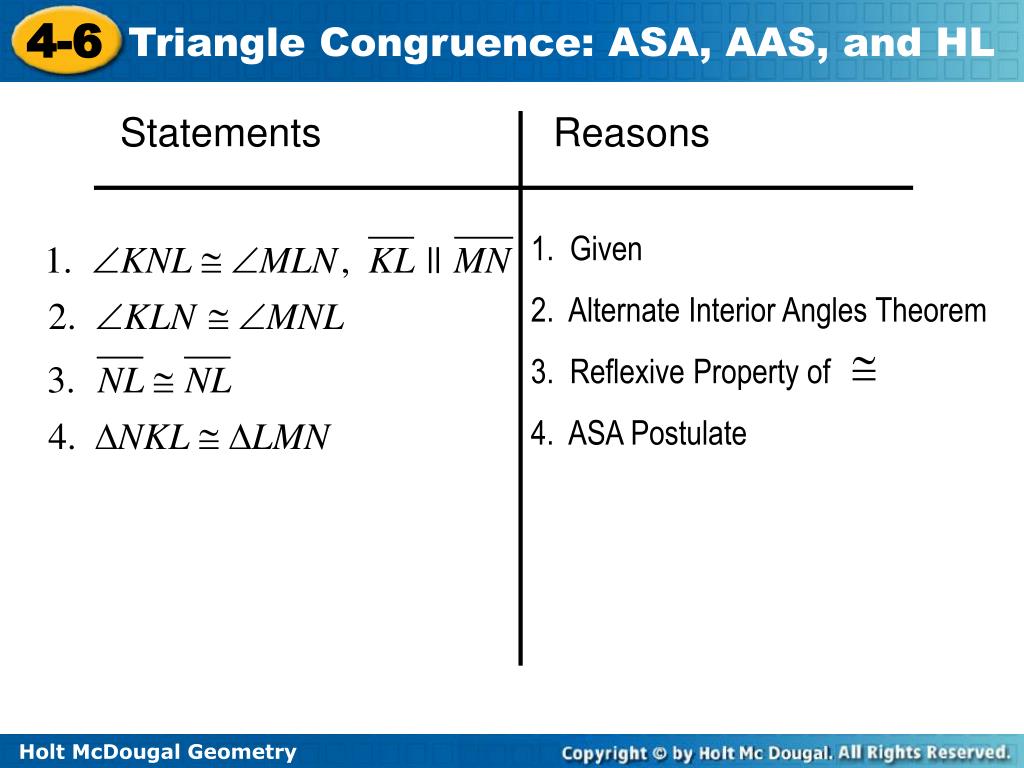 4-6 Triangle Congruence: ASA, AAS, and HL

| Statements | Reasons |
|---|---|
| 1. $\angle KNL \cong \angle MLN$, $\overline{KL} \parallel \overline{MN}$ | 1. Given |
| 2. $\angle KLN \cong \angle MNL$ | 2. Alternate Interior Angles Theorem |
| 3. $\overline{NL} \cong \overline{NL}$ | 3. Reflexive Property of $\cong$ |
| 4. $\Delta NKL \cong \Delta LMN$ | 4. ASA Postulate |

Holt McDougal Geometry

Copyright © by Holt Mc Dougal. All Rights Reserved.